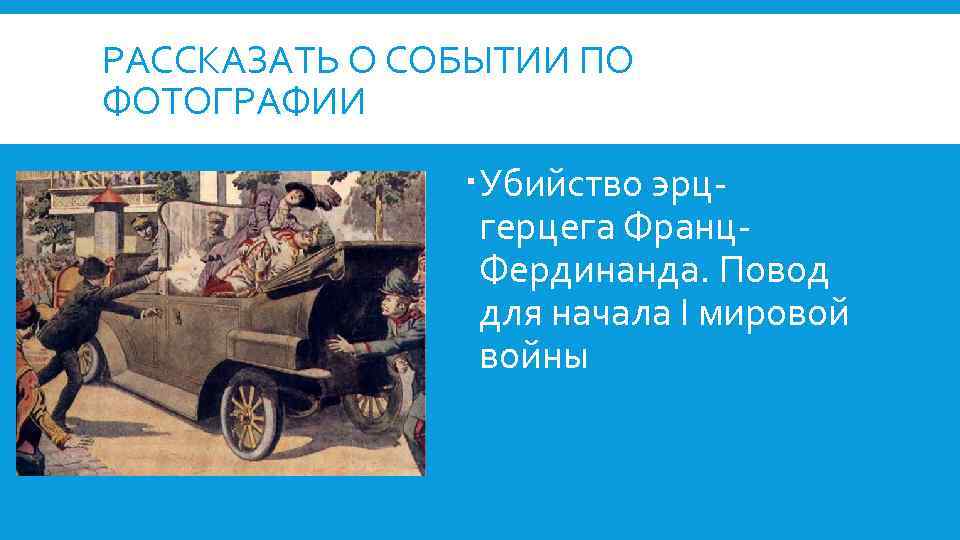 РАССКАЗАТЬ О СОБЫТИИ ПО ФОТОГРАФИИ

Убийство эрц-герцега Франц-Фердинанда. Повод для начала I мировой войны